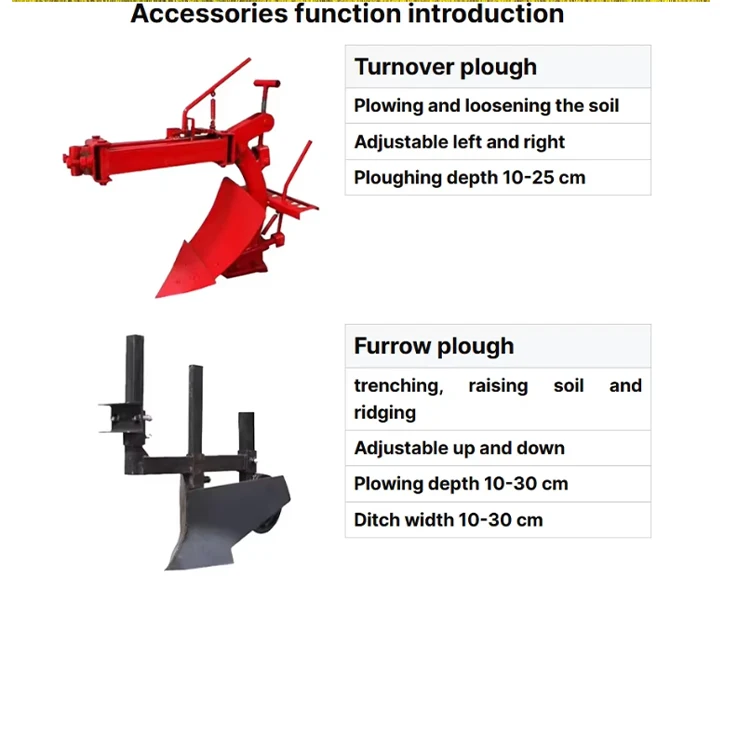 Accessories function introduction

| Turnover plough |
|---|
| Plowing and loosening the soil |
| Adjustable left and right |
| Ploughing depth 10-25 cm |

| Furrow plough |
|---|
| trenching, raising soil and ridging |
| Adjustable up and down |
| Plowing depth 10-30 cm |
| Ditch width 10-30 cm |